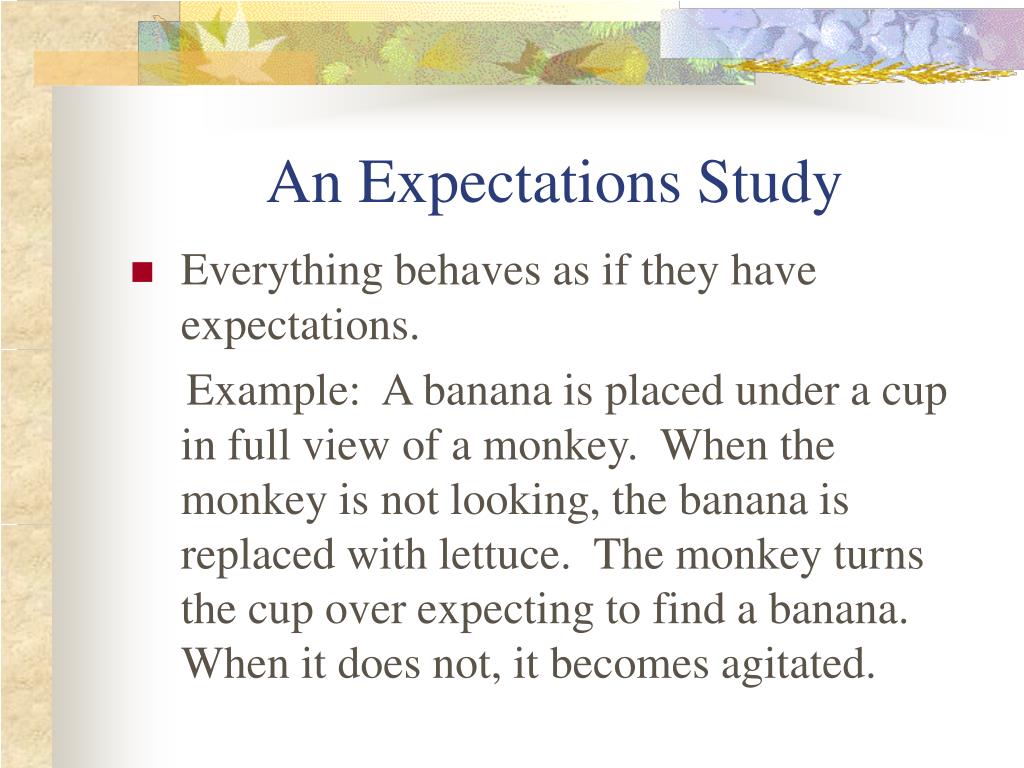 An Expectations Study

Everything behaves as if they have expectations.

Example: A banana is placed under a cup in full view of a monkey. When the monkey is not looking, the banana is replaced with lettuce. The monkey turns the cup over expecting to find a banana. When it does not, it becomes agitated.